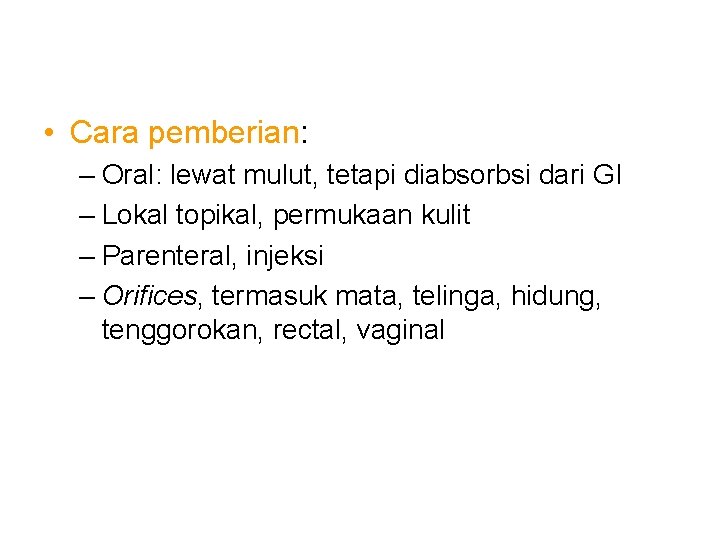 • Cara pemberian:

– Oral: lewat mulut, tetapi diabsorbsi dari GI

– Lokal topikal, permukaan kulit

– Parenteral, injeksi

– Orifices, termasuk mata, telinga, hidung, tenggorokan, rectal, vaginal